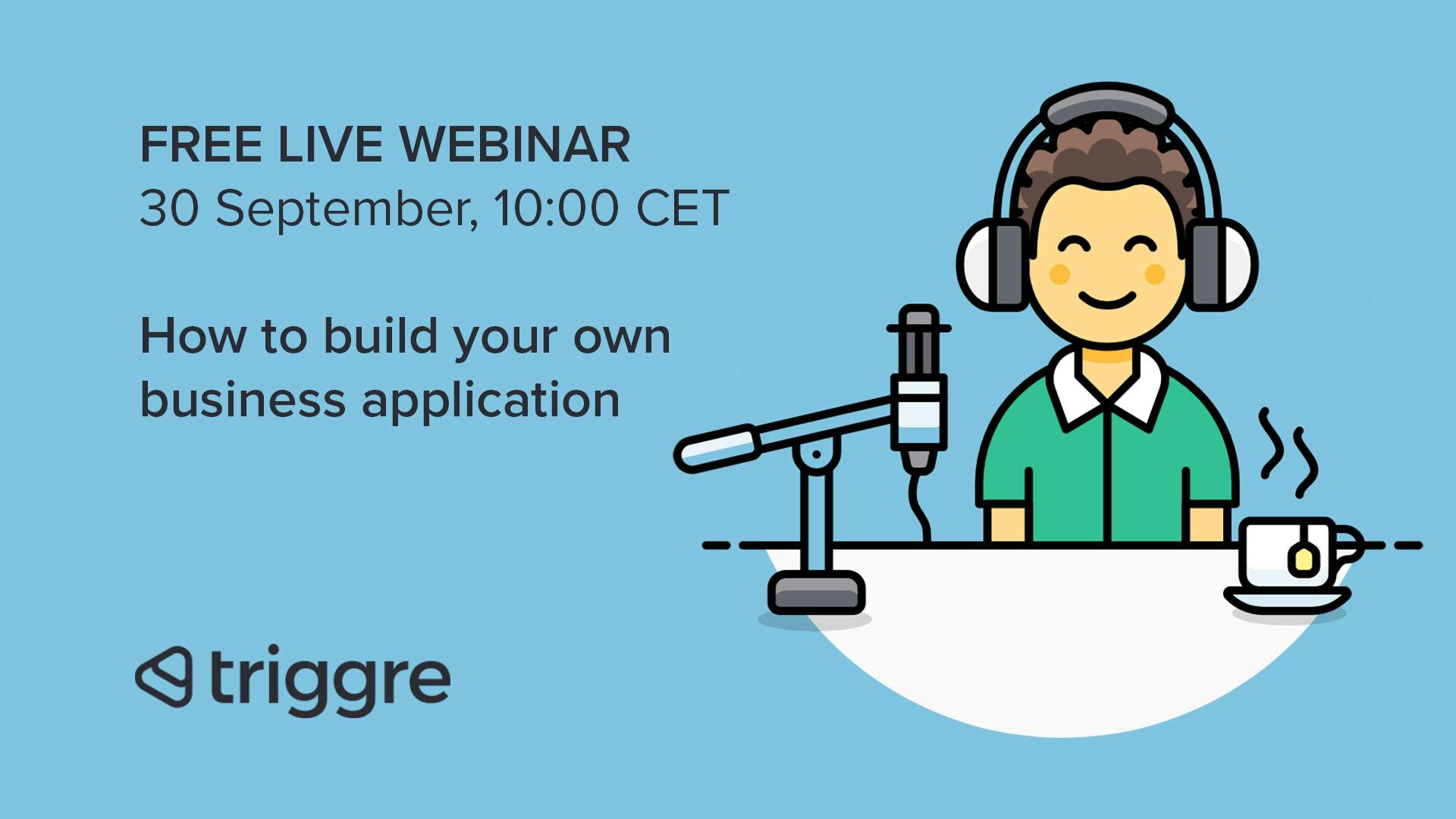 FREE LIVE WEBINAR
30 September, 10:00 CET

How to build your own business application

triggre